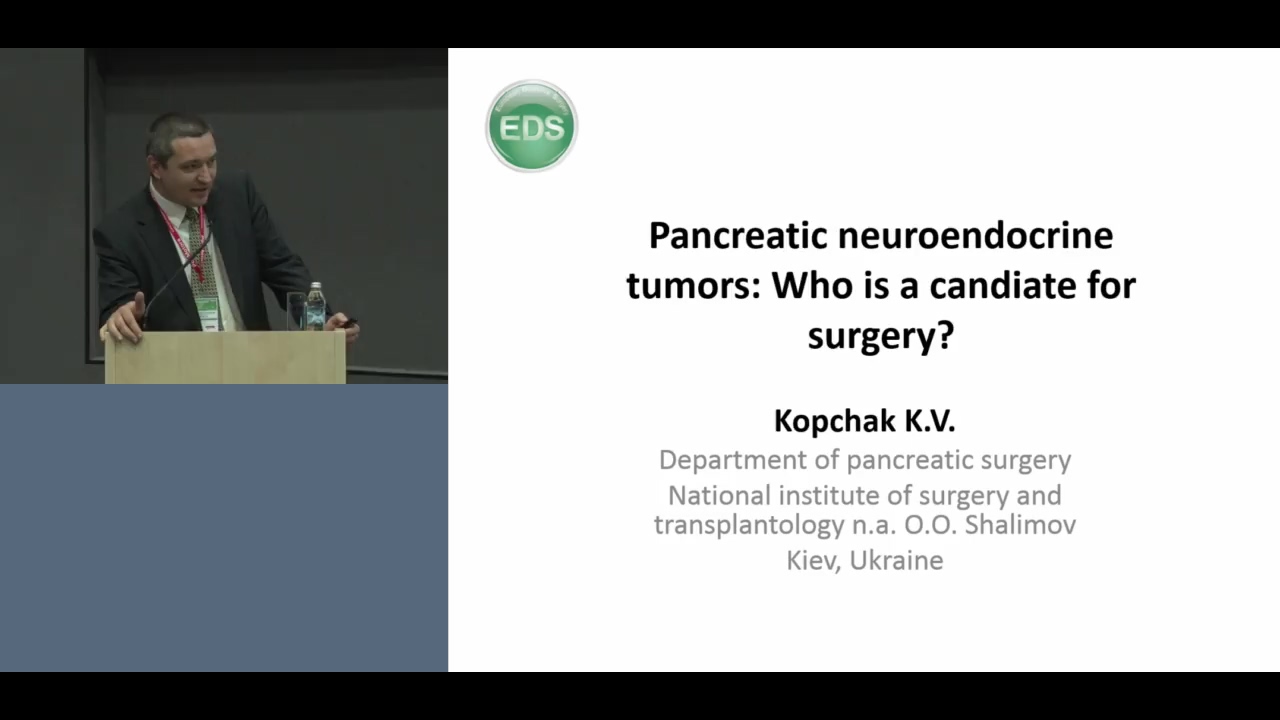 EDS

Pancreatic neuroendocrine tumors: Who is a candiate for surgery?

Kopchak K.V.
Department of pancreatic surgery
National institute of surgery and transplantology n.a. O.O. Shalimov
Kiev, Ukraine